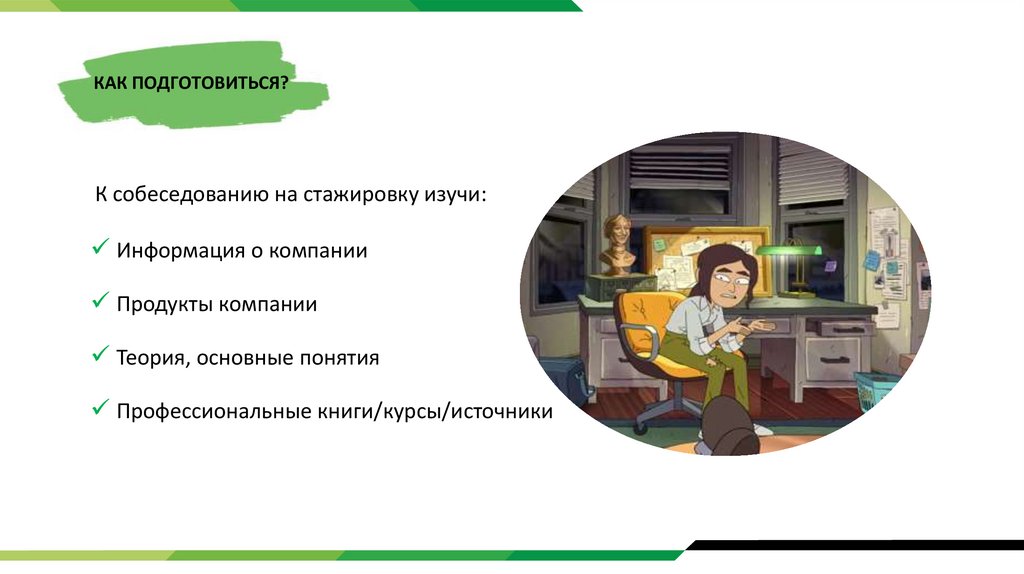 КАК ПОДГОТОВИТЬСЯ?

К собеседованию на стажировку изучи:

✓ Информация о компании

✓ Продукты компании

✓ Теория, основные понятия

✓ Профессиональные книги/курсы/источники